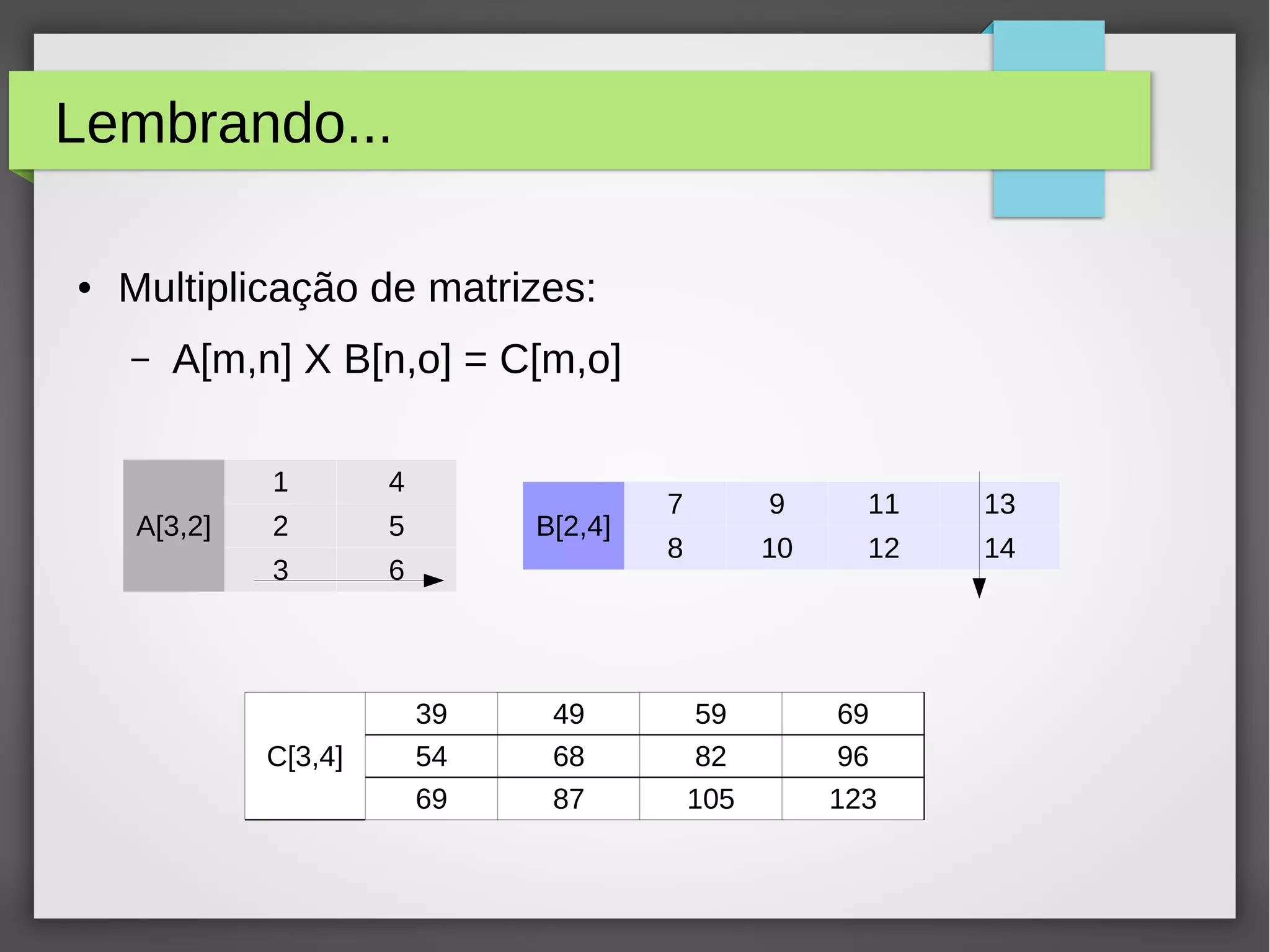 Lembrando...

• Multiplicação de matrizes:

– A[m,n] X B[n,o] = C[m,o]

| A[3,2] | 1 | 4 |
|---|---|---|
| | 2 | 5 |
| | 3 | 6 |

| B[2,4] | 7 | 9 | 11 | 13 |
|---|---|---|---|---|
| | 8 | 10 | 12 | 14 |

| C[3,4] | 39 | 49 | 59 | 69 |
|---|---|---|---|---|
| | 54 | 68 | 82 | 96 |
| | 69 | 87 | 105 | 123 |